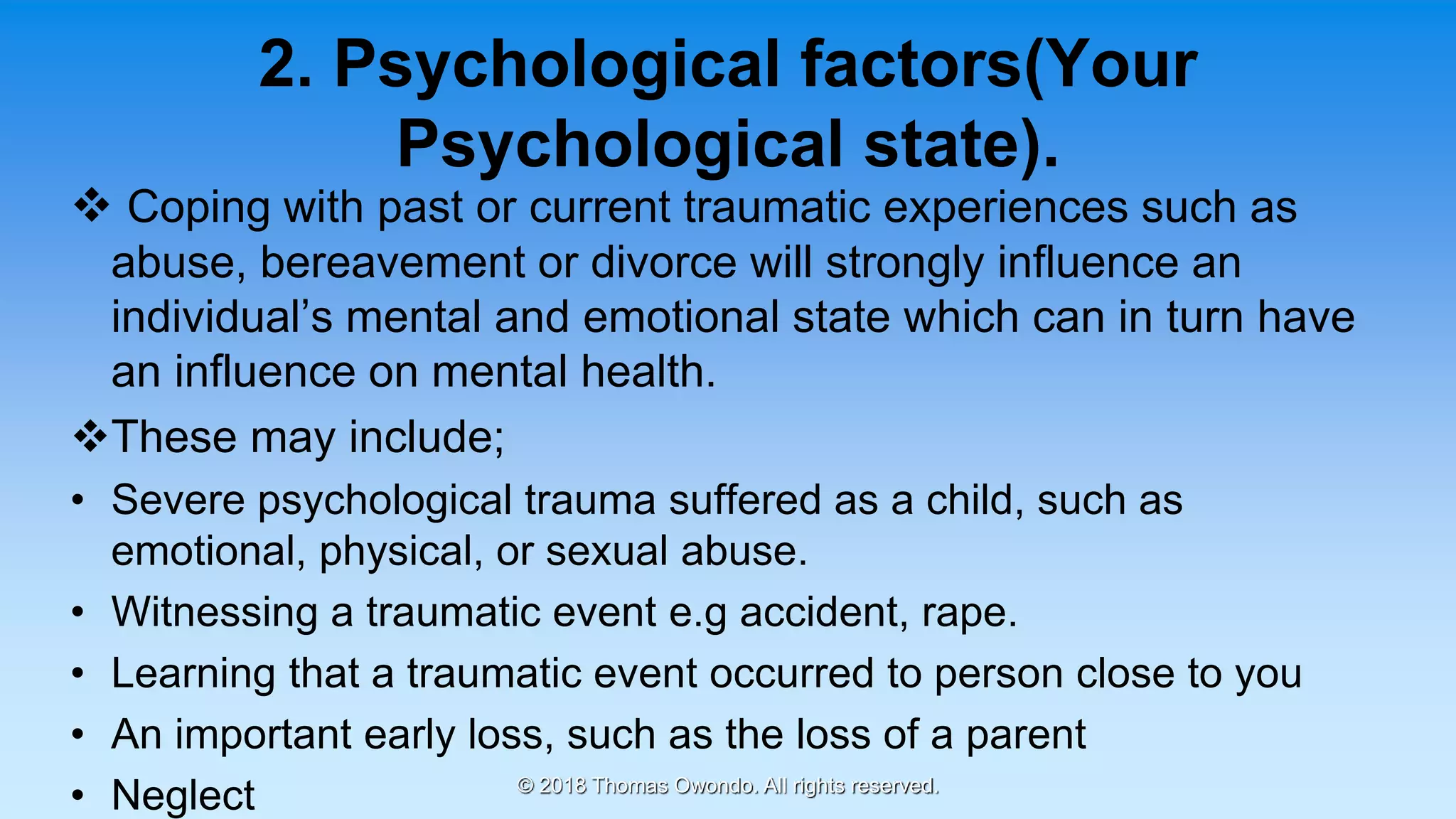 2. Psychological factors(Your Psychological state).

❖ Coping with past or current traumatic experiences such as abuse, bereavement or divorce will strongly influence an individual’s mental and emotional state which can in turn have an influence on mental health.

❖These may include;

• Severe psychological trauma suffered as a child, such as emotional, physical, or sexual abuse.

• Witnessing a traumatic event e.g accident, rape.

• Learning that a traumatic event occurred to person close to you

• An important early loss, such as the loss of a parent

• Neglect

© 2018 Thomas Owondo. All rights reserved.